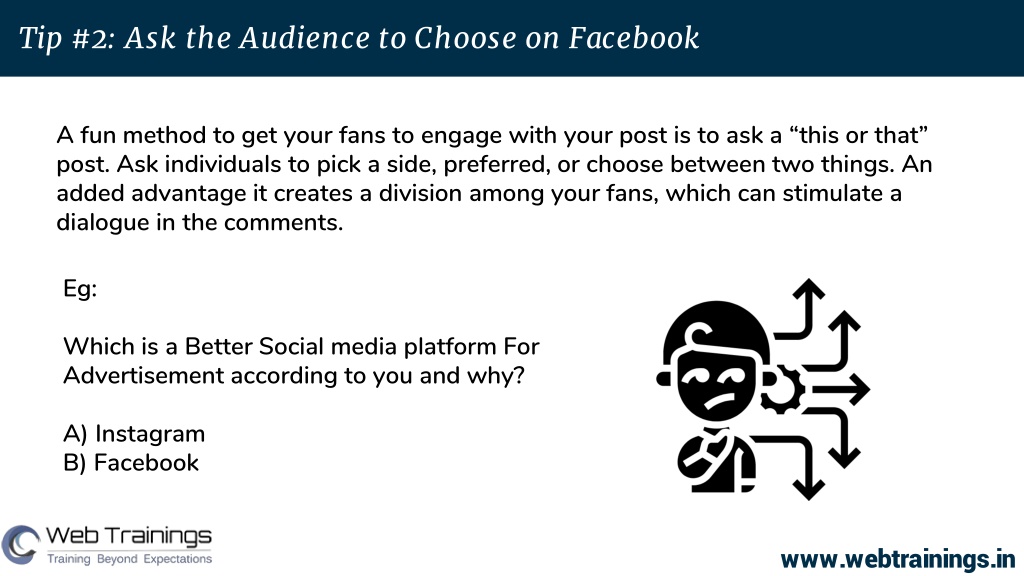 Tip #2: Ask the Audience to Choose on Facebook

A fun method to get your fans to engage with your post is to ask a “this or that” post. Ask individuals to pick a side, preferred, or choose between two things. An added advantage it creates a division among your fans, which can stimulate a dialogue in the comments.

Eg:

Which is a Better Social media platform For Advertisement according to you and why?

A) Instagram
B) Facebook

Web Trainings
Training Beyond Expectations

www.webtrainings.in